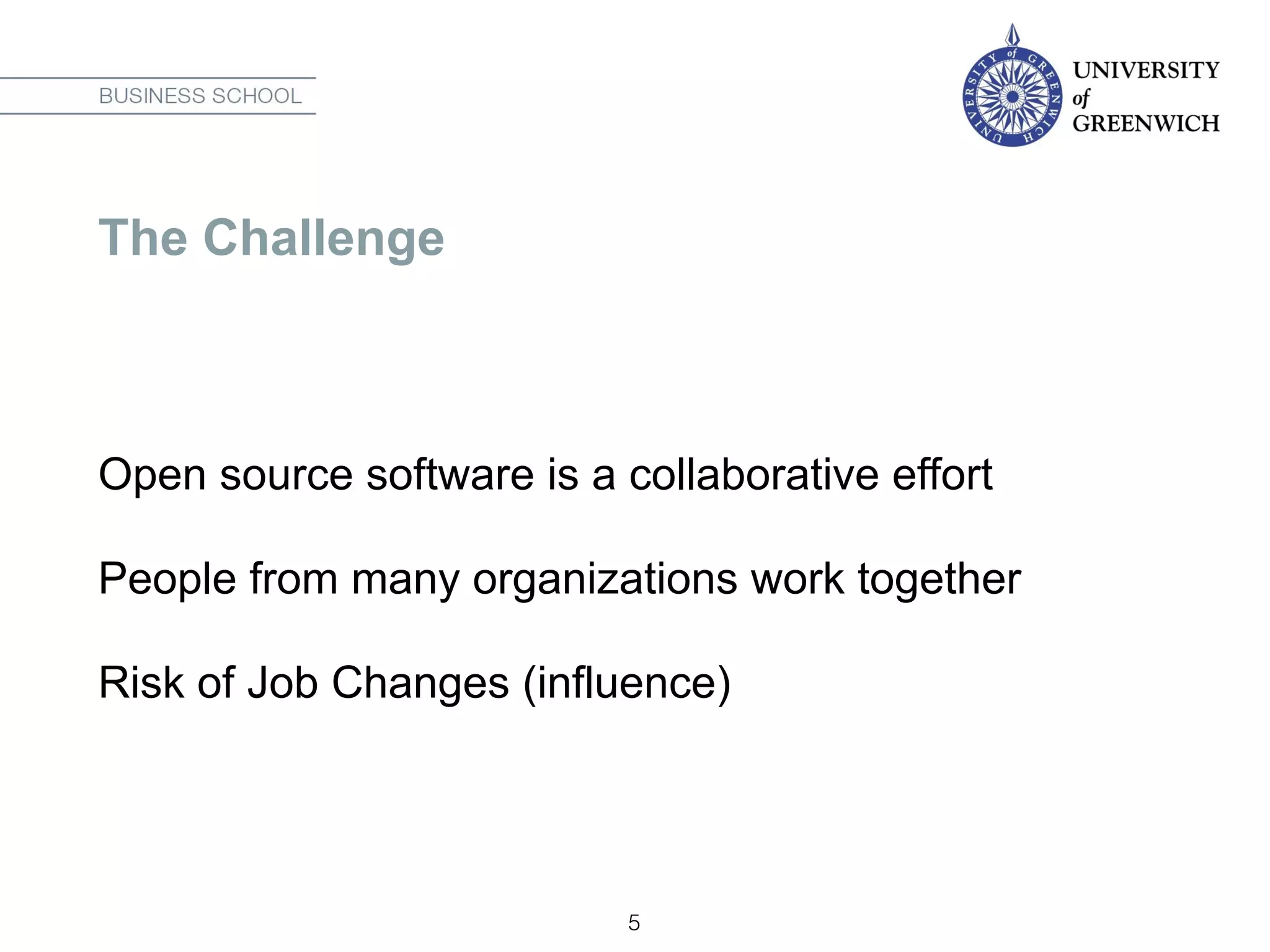 BUSINESS SCHOOL

UNIVERSITY of GREENWICH

UNIVERSITY of GREENWICH

The Challenge

Open source software is a collaborative effort

People from many organizations work together

Risk of Job Changes (influence)

5